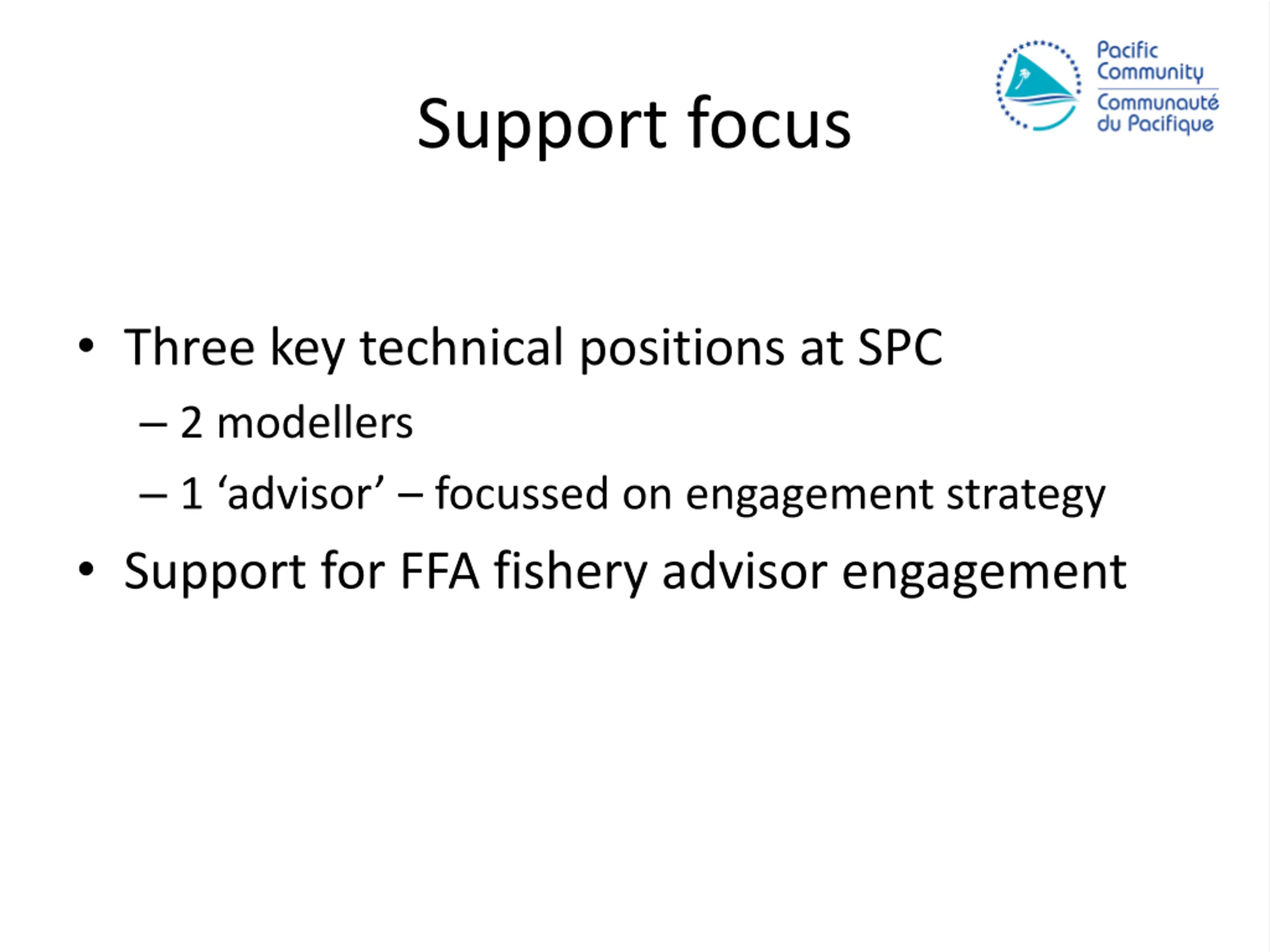 Pacific Community
Communauté du Pacifique

Support focus

• Three key technical positions at SPC
– 2 modellers
– 1 ‘advisor’ – focussed on engagement strategy
• Support for FFA fishery advisor engagement